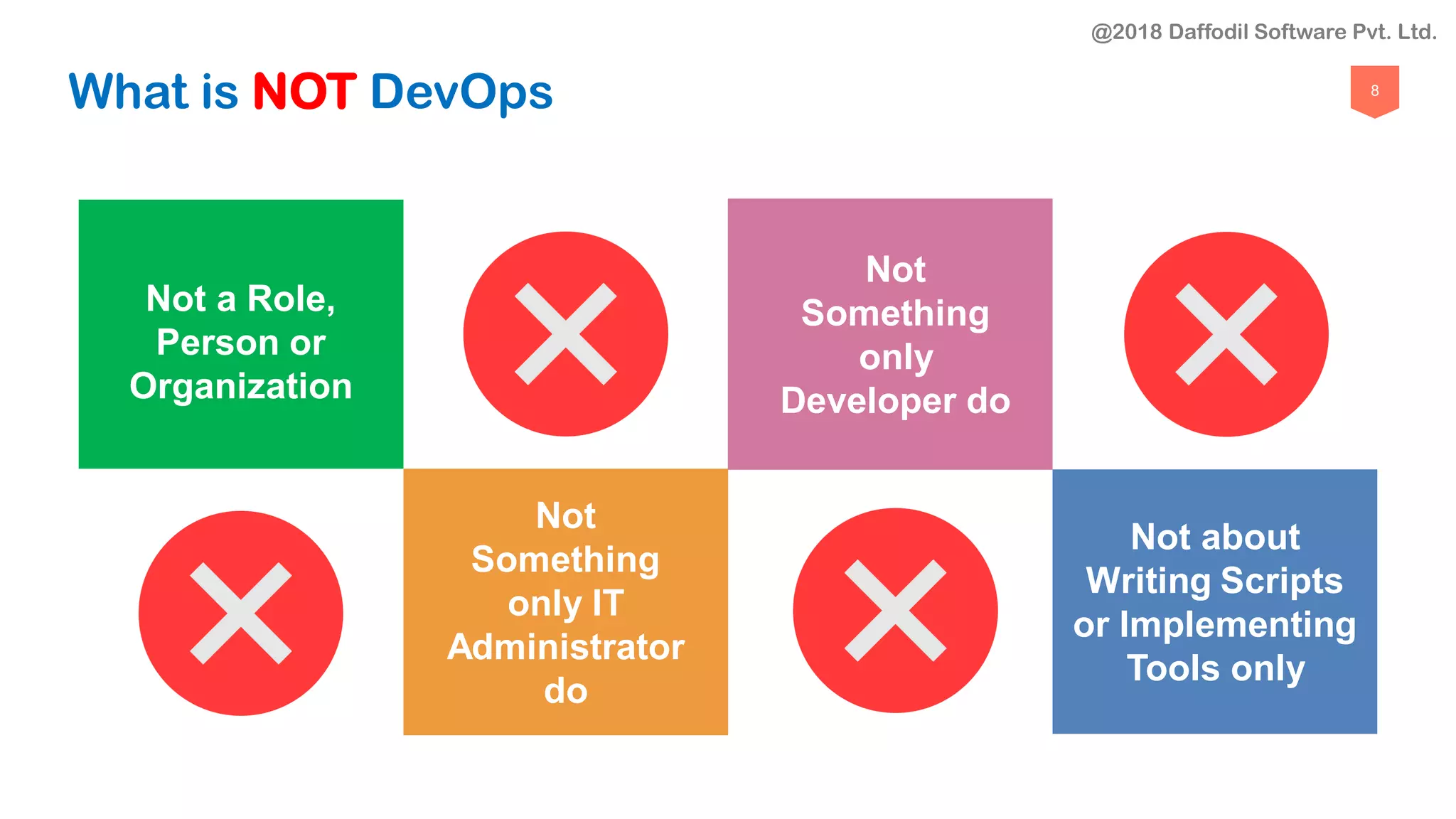 @2018 Daffodil Software Pvt. Ltd.

What is NOT DevOps

8

Not a Role, Person or Organization

Not Something only Developer do

Not Something only IT Administrator do

Not about Writing Scripts or Implementing Tools only